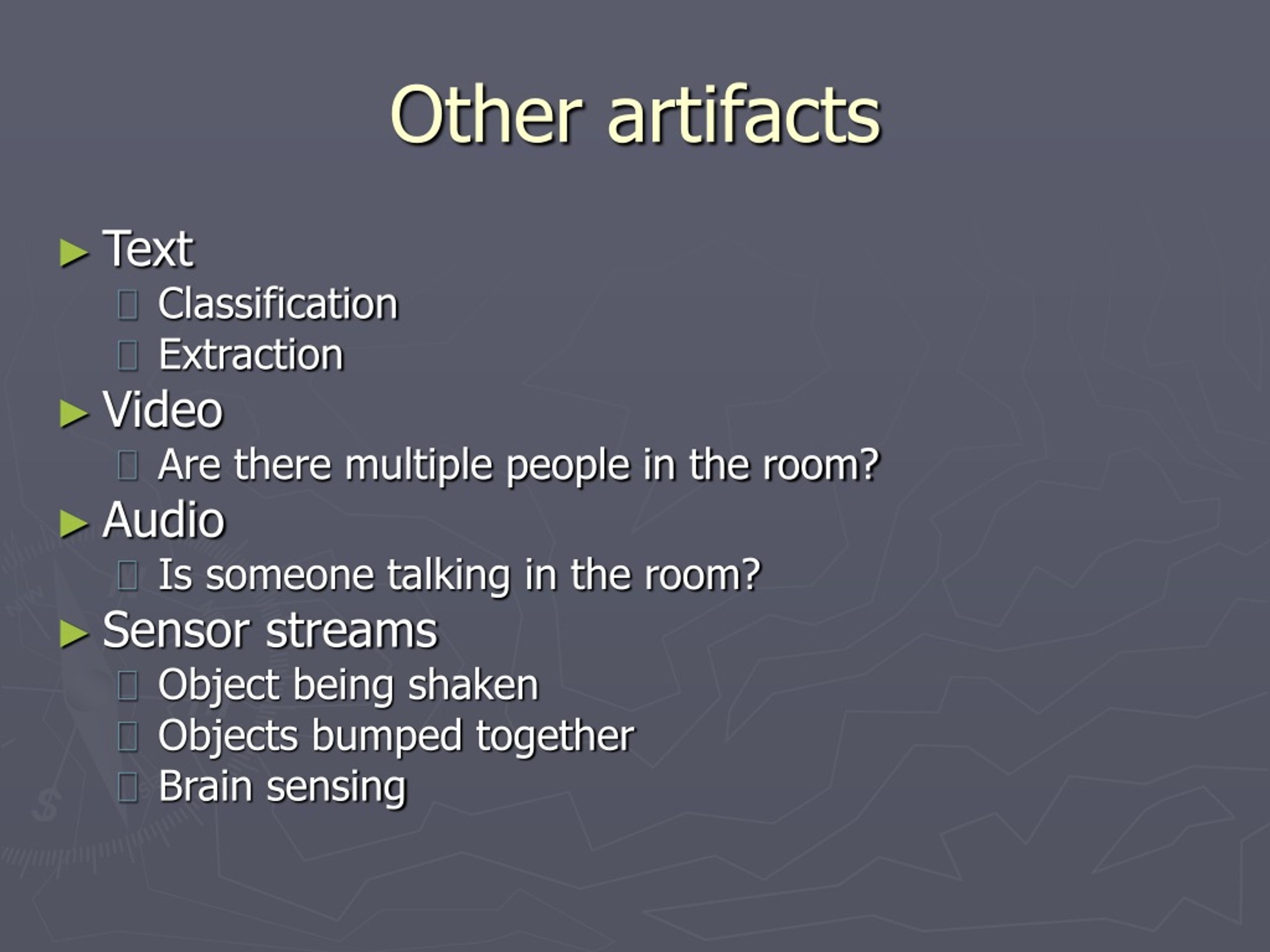 Other artifacts

► Text
 Classification
 Extraction
► Video
 Are there multiple people in the room?
► Audio
 Is someone talking in the room?
► Sensor streams
 Object being shaken
 Objects bumped together
 Brain sensing